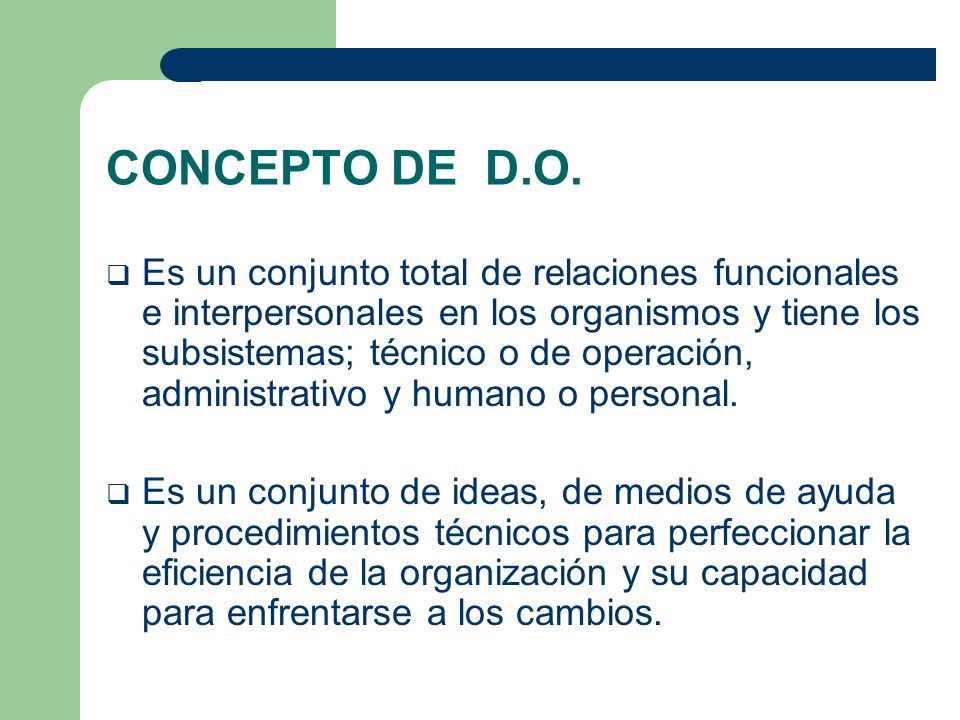 CONCEPTO DE  D.O.

❑ Es un conjunto total de relaciones funcionales e interpersonales en los organismos y tiene los subsistemas; técnico o de operación, administrativo y humano o personal.

❑ Es un conjunto de ideas, de medios de ayuda y procedimientos técnicos para perfeccionar la eficiencia de la organización y su capacidad para enfrentarse a los cambios.